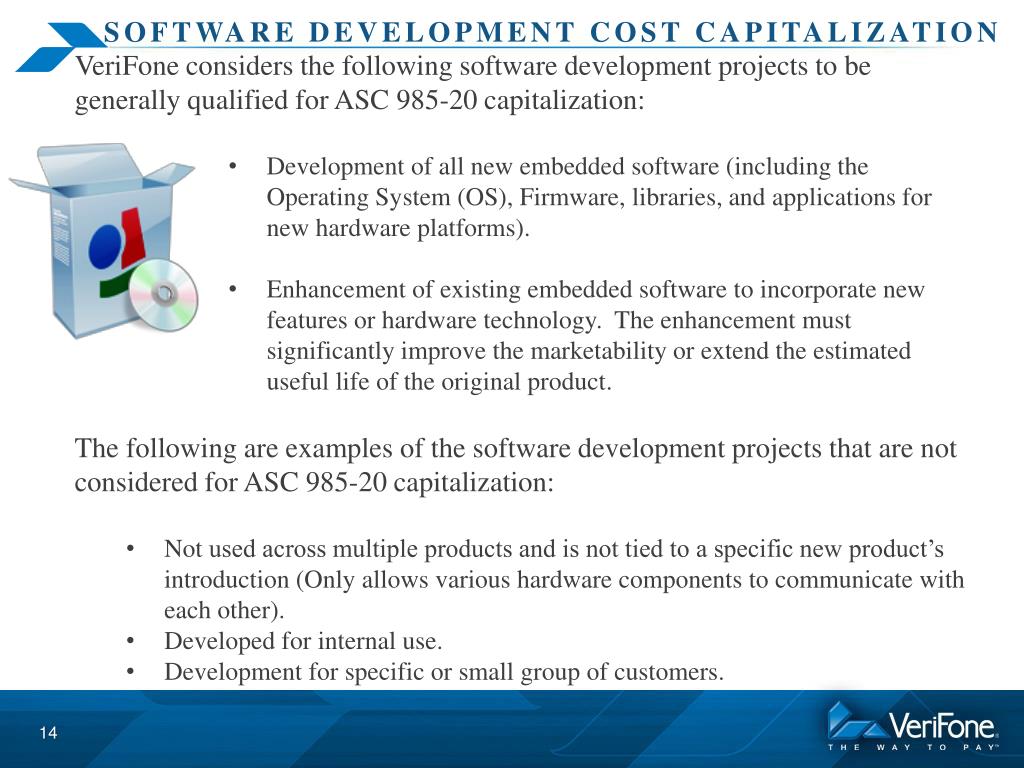 SOFTWARE DEVELOPMENT COST CAPITALIZATION

VeriFone considers the following software development projects to be generally qualified for ASC 985-20 capitalization:

• Development of all new embedded software (including the Operating System (OS), Firmware, libraries, and applications for new hardware platforms).

• Enhancement of existing embedded software to incorporate new features or hardware technology. The enhancement must significantly improve the marketability or extend the estimated useful life of the original product.

The following are examples of the software development projects that are not considered for ASC 985-20 capitalization:

• Not used across multiple products and is not tied to a specific new product's introduction (Only allows various hardware components to communicate with each other).
• Developed for internal use.
• Development for specific or small group of customers.

14

VeriFone
THE WAY TO PAY™